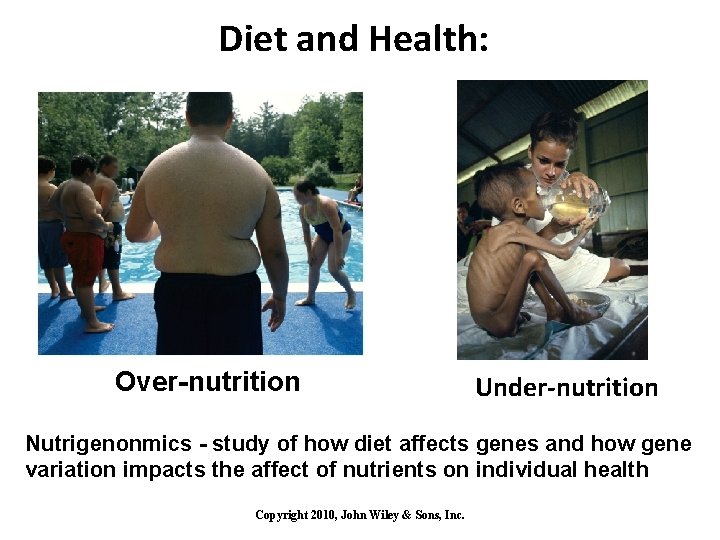 Diet and Health:

Over-nutrition

Under-nutrition

Nutrigenonmics - study of how diet affects genes and how gene variation impacts the affect of nutrients on individual health

Copyright 2010, John Wiley & Sons, Inc.